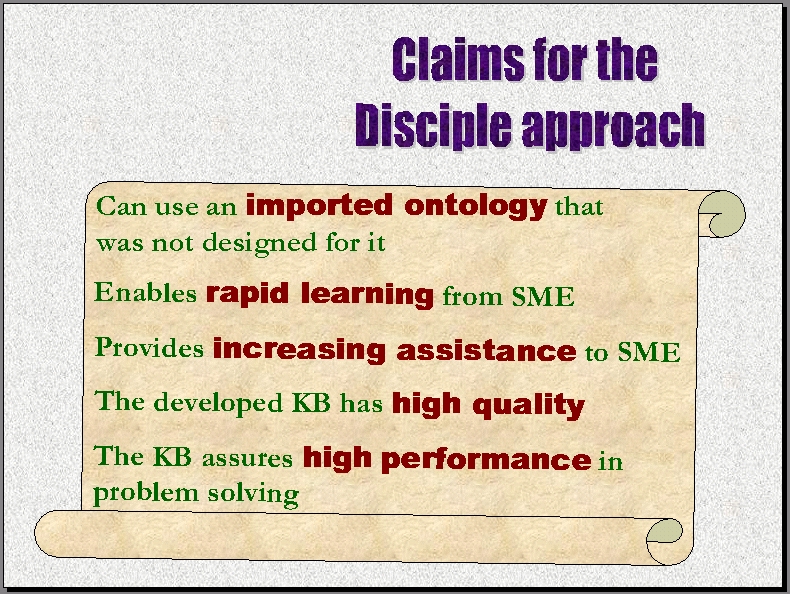 Claims for the Disciple approach

Can use an imported ontology that was not designed for it

Enables rapid learning from SME

Provides increasing assistance to SME

The developed KB has high quality

The KB assures high performance in problem solving